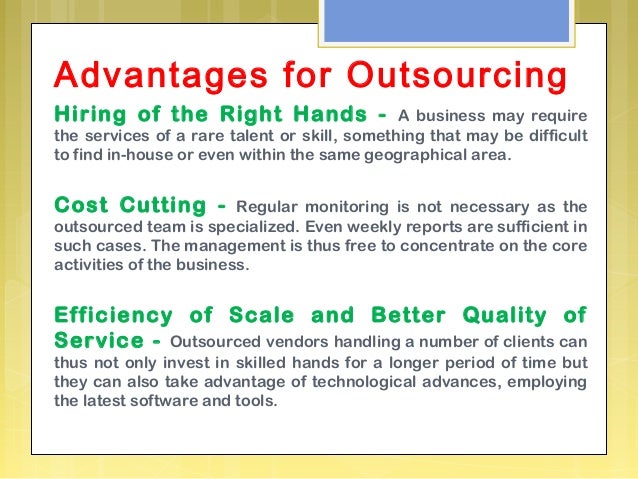 Advantages for Outsourcing

Hiring of the Right Hands - A business may require the services of a rare talent or skill, something that may be difficult to find in-house or even within the same geographical area.

Cost Cutting - Regular monitoring is not necessary as the outsourced team is specialized. Even weekly reports are sufficient in such cases. The management is thus free to concentrate on the core activities of the business.

Efficiency of Scale and Better Quality of Service - Outsourced vendors handling a number of clients can thus not only invest in skilled hands for a longer period of time but they can also take advantage of technological advances, employing the latest software and tools.